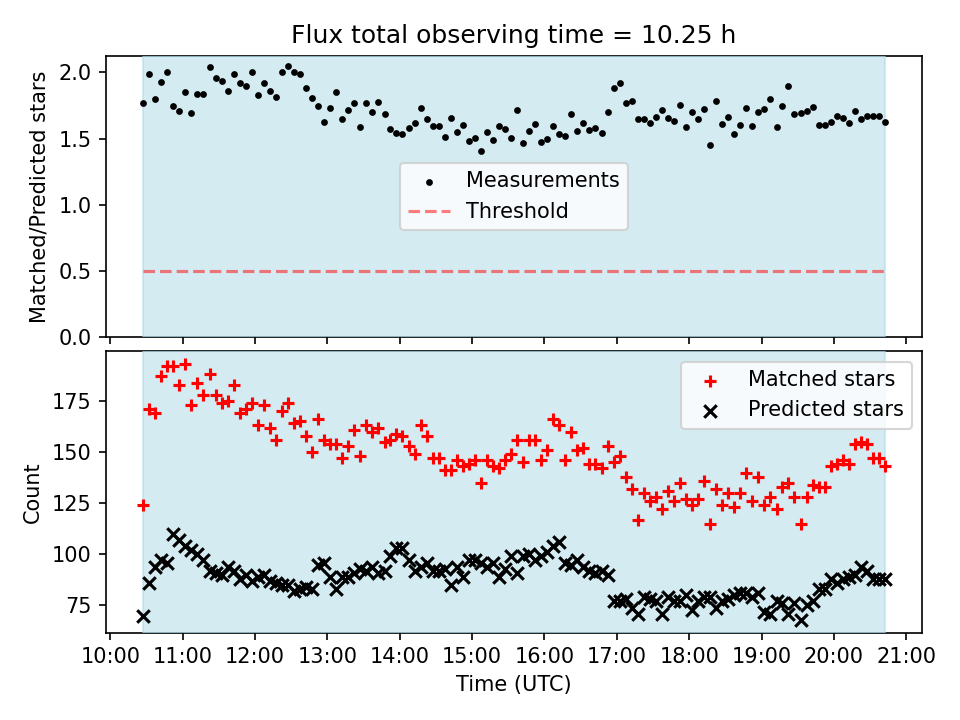 Flux total observing time = 10.25 h

Matched/Predicted stars

2.0
1.5
1.0
0.5
0.0

Measurements
Threshold

Count

175
150
125
100
75

Matched stars
Predicted stars

10:00 11:00 12:00 13:00 14:00 15:00 16:00 17:00 18:00 19:00 20:00 21:00

Time (UTC)